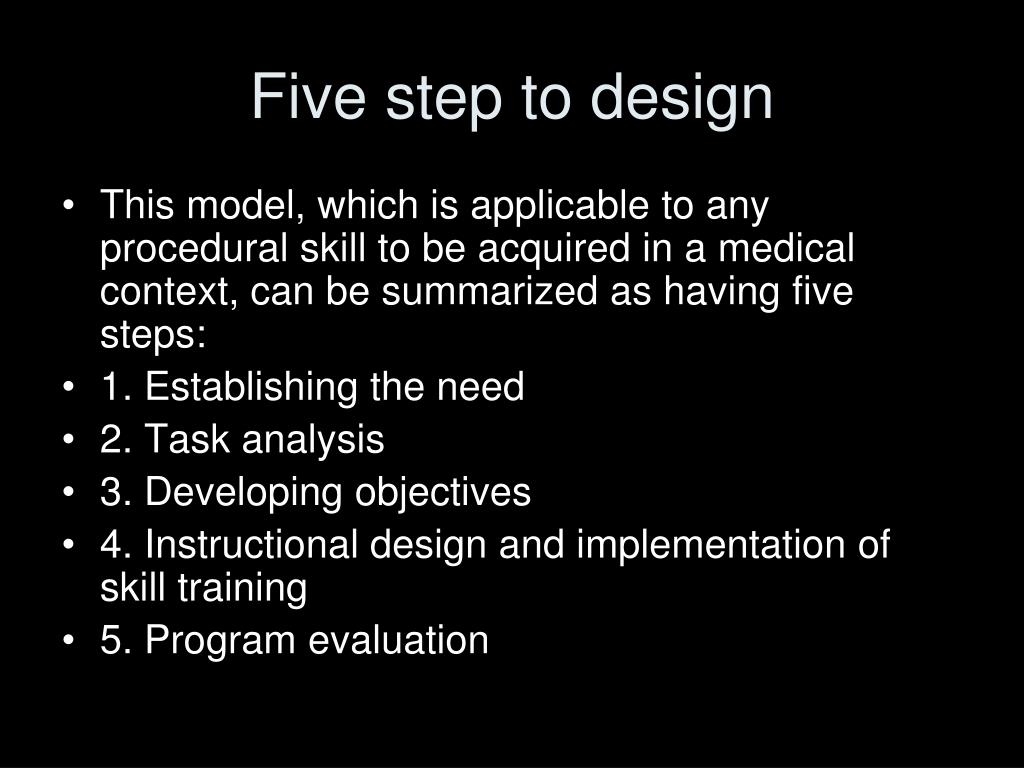 Five step to design

• This model, which is applicable to any procedural skill to be acquired in a medical context, can be summarized as having five steps:
• 1. Establishing the need
• 2. Task analysis
• 3. Developing objectives
• 4. Instructional design and implementation of skill training
• 5. Program evaluation